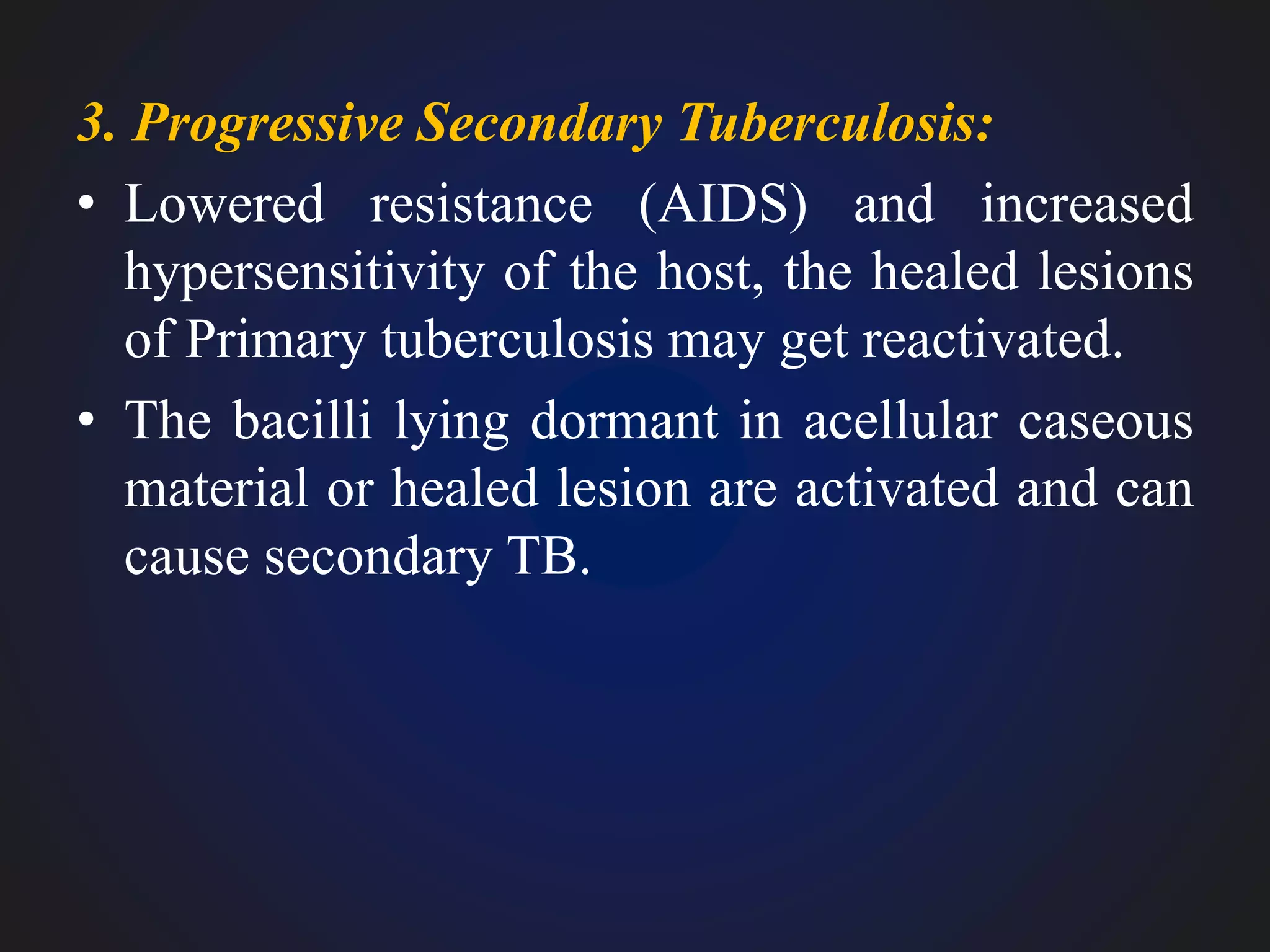 3. Progressive Secondary Tuberculosis:

• Lowered resistance (AIDS) and increased hypersensitivity of the host, the healed lesions of Primary tuberculosis may get reactivated.

• The bacilli lying dormant in acellular caseous material or healed lesion are activated and can cause secondary TB.